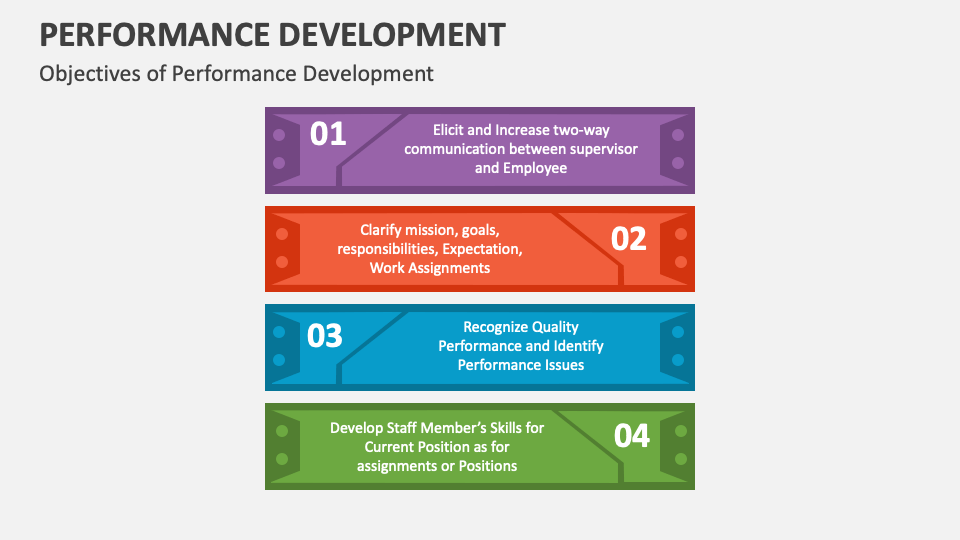 PERFORMANCE DEVELOPMENT

Objectives of Performance Development

01

Elicit and Increase two-way communication between supervisor and Employee

Clarify mission, goals, responsibilities, Expectation, Work Assignments

02

03

Recognize Quality Performance and Identify Performance Issues

Develop Staff Member's Skills for Current Position as for assignments or Positions

04